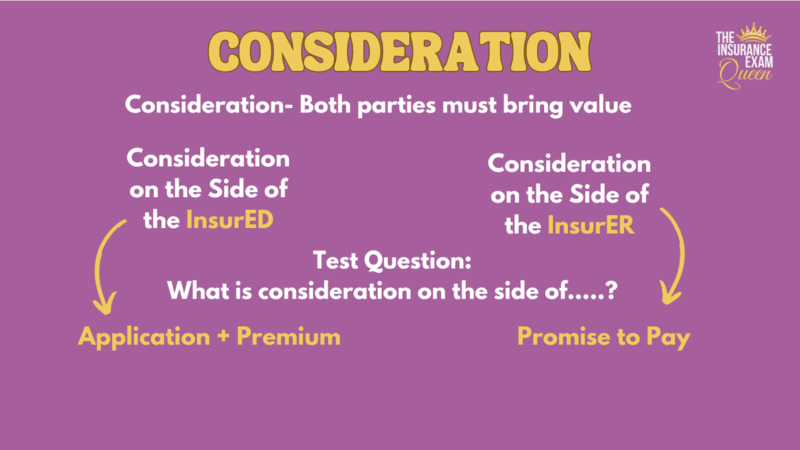 CONSIDERATION

THE INSURANCE EXAM Queen

Consideration- Both parties must bring value

Consideration on the Side of the InsurED

Consideration on the Side of the InsurER

Test Question:
What is consideration on the side of.....?

Application + Premium

Promise to Pay